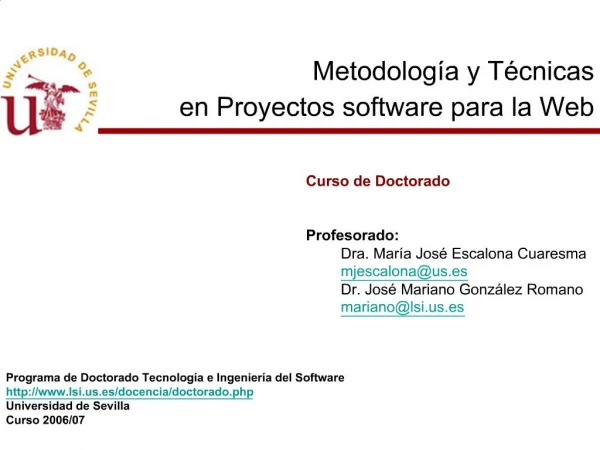 UNIVERSIDAD DE SEVILLA

Metodología y Técnicas en Proyectos software para la Web

Curso de Doctorado

Profesorado:
Dra. María José Escalona Cuaresma
mjescalona@us.es
Dr. José Mariano González Romano
mariano@lsi.us.es

Programa de Doctorado Tecnología e Ingeniería del Software
http://www.lsi.us.es/docencia/doctorado.php
Universidad de Sevilla
Curso 2006/07